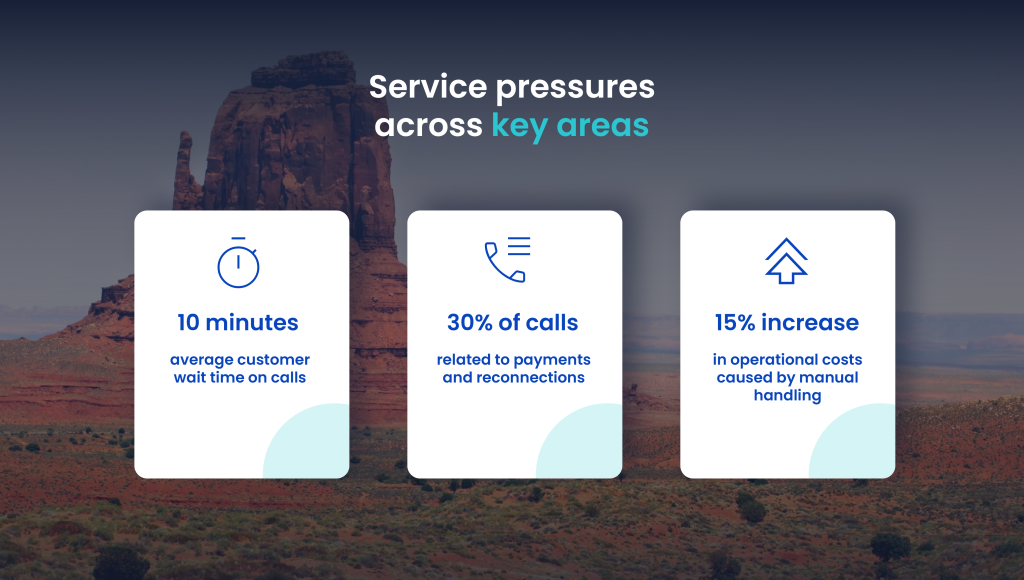 Service pressures across key areas

10 minutes

average customer wait time on calls

30% of calls

related to payments and reconnections

15% increase

in operational costs caused by manual handling